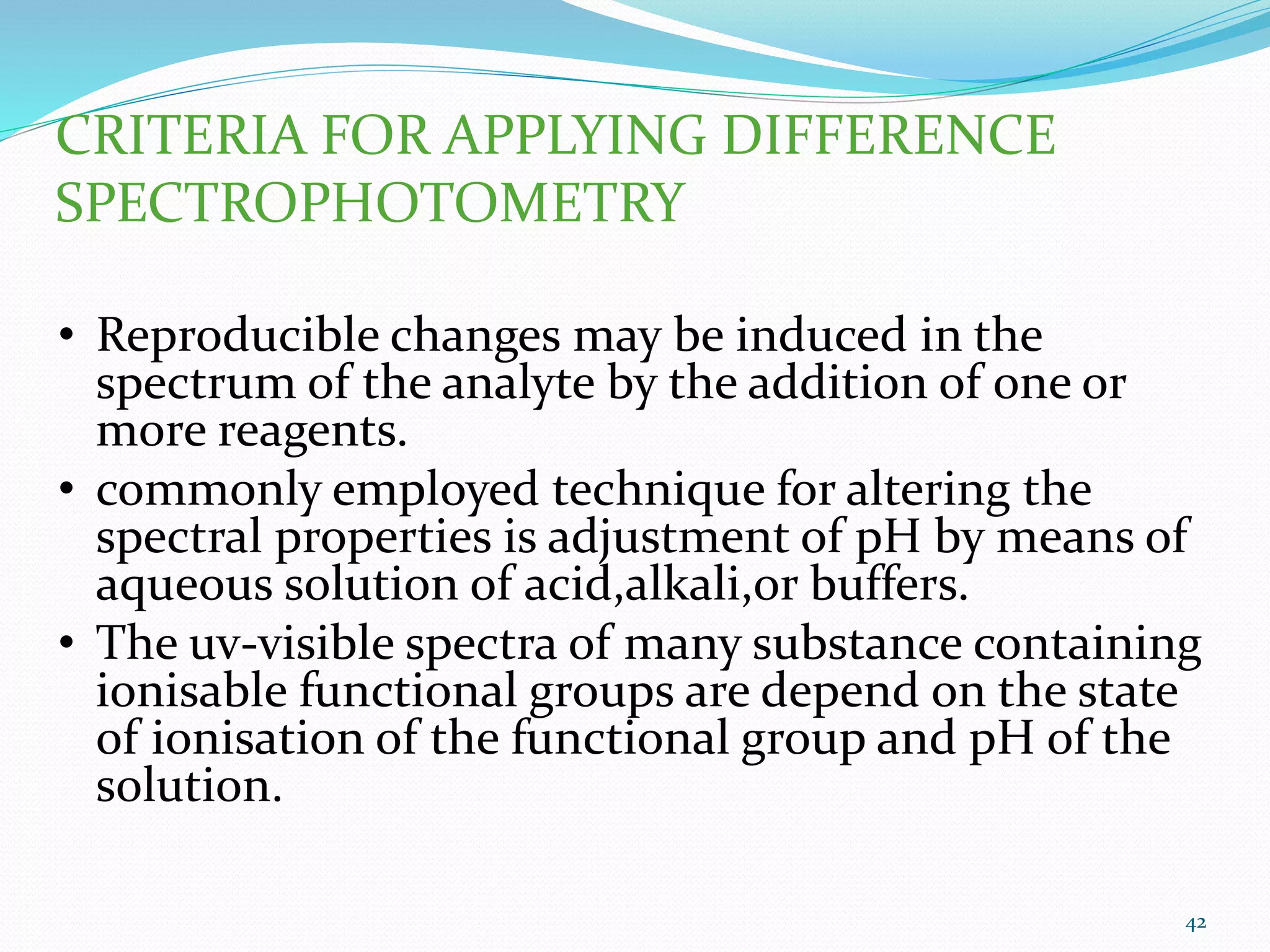 CRITERIA FOR APPLYING DIFFERENCE SPECTROPHOTOMETRY

• Reproducible changes may be induced in the spectrum of the analyte by the addition of one or more reagents.
• commonly employed technique for altering the spectral properties is adjustment of pH by means of aqueous solution of acid,alkali,or buffers.
• The uv-visible spectra of many substance containing ionisable functional groups are depend on the state of ionisation of the functional group and pH of the solution.

42